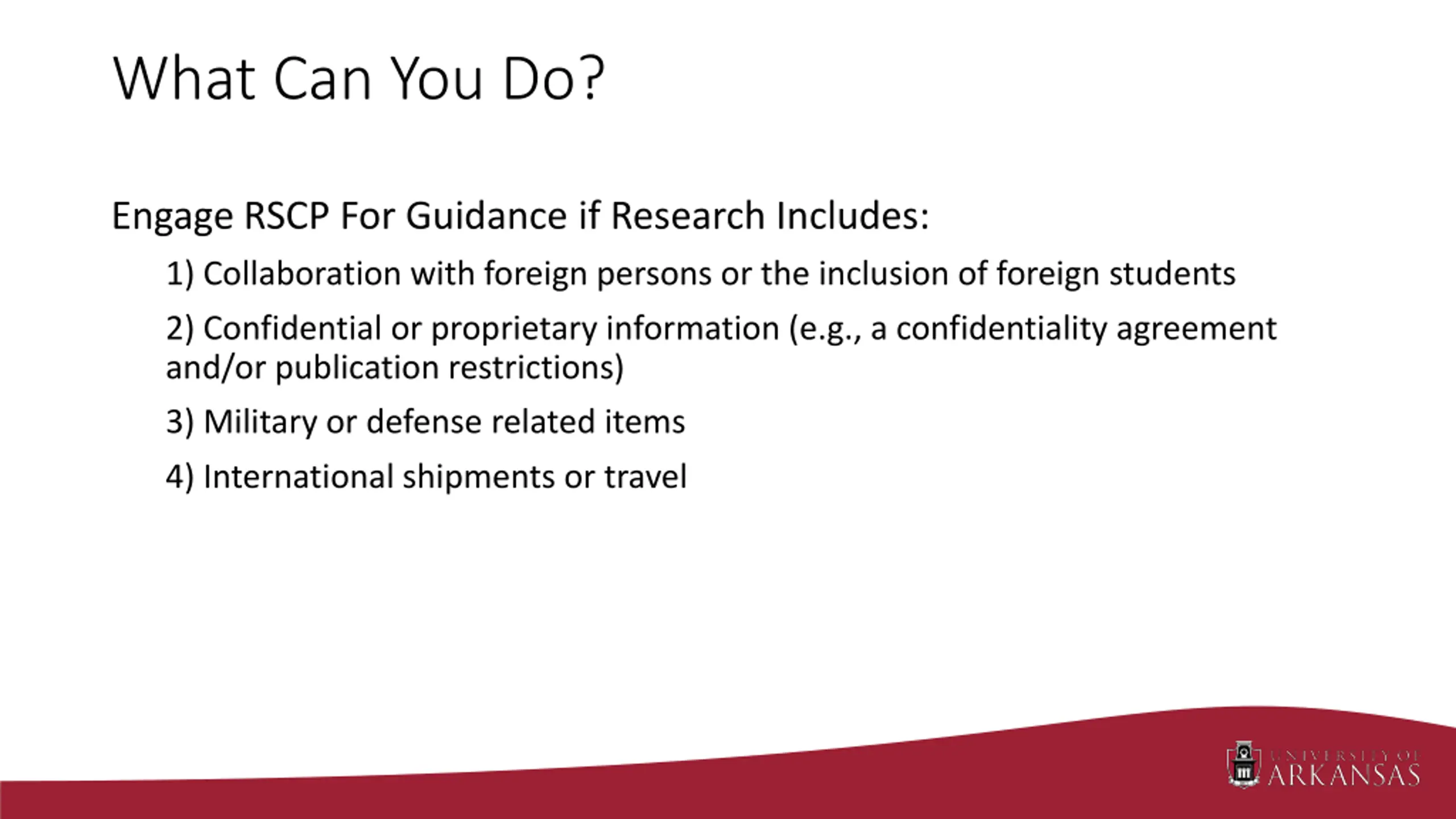 What Can You Do?

Engage RSCP For Guidance if Research Includes:

1) Collaboration with foreign persons or the inclusion of foreign students

2) Confidential or proprietary information (e.g., a confidentiality agreement and/or publication restrictions)

3) Military or defense related items

4) International shipments or travel

UNIVERSITY OF ARKANSAS